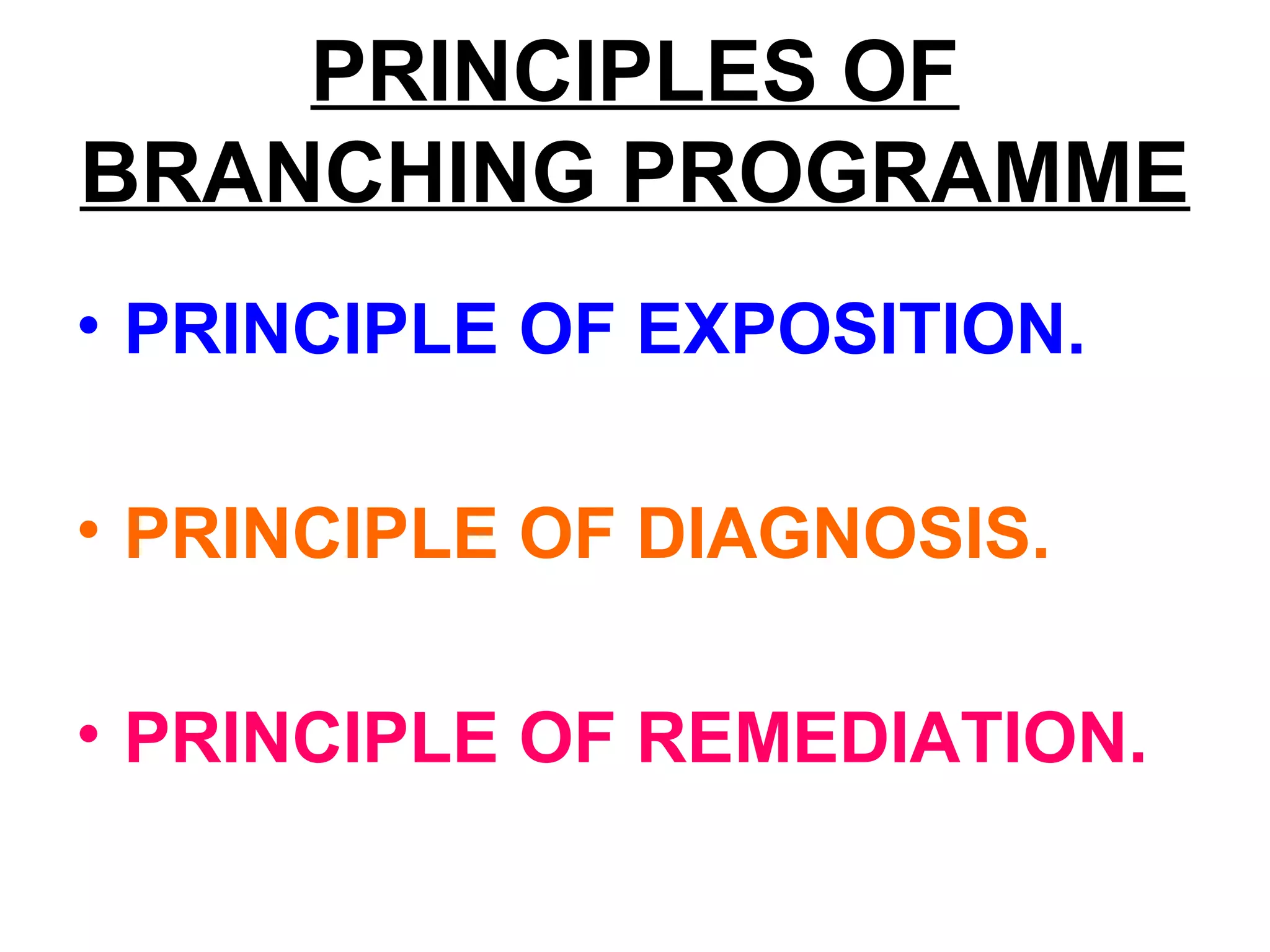 PRINCIPLES OF BRANCHING PROGRAMME

• PRINCIPLE OF EXPOSITION.

• PRINCIPLE OF DIAGNOSIS.

• PRINCIPLE OF REMEDIATION.